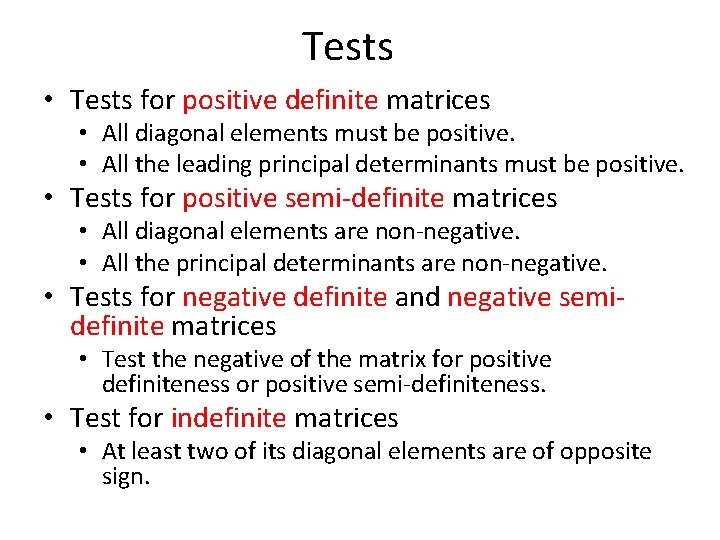 Tests

• Tests for positive definite matrices
  • All diagonal elements must be positive.
  • All the leading principal determinants must be positive.
• Tests for positive semi-definite matrices
  • All diagonal elements are non-negative.
  • All the principal determinants are non-negative.
• Tests for negative definite and negative semi-definite matrices
  • Test the negative of the matrix for positive definiteness or positive semi-definiteness.
• Test for indefinite matrices
  • At least two of its diagonal elements are of opposite sign.